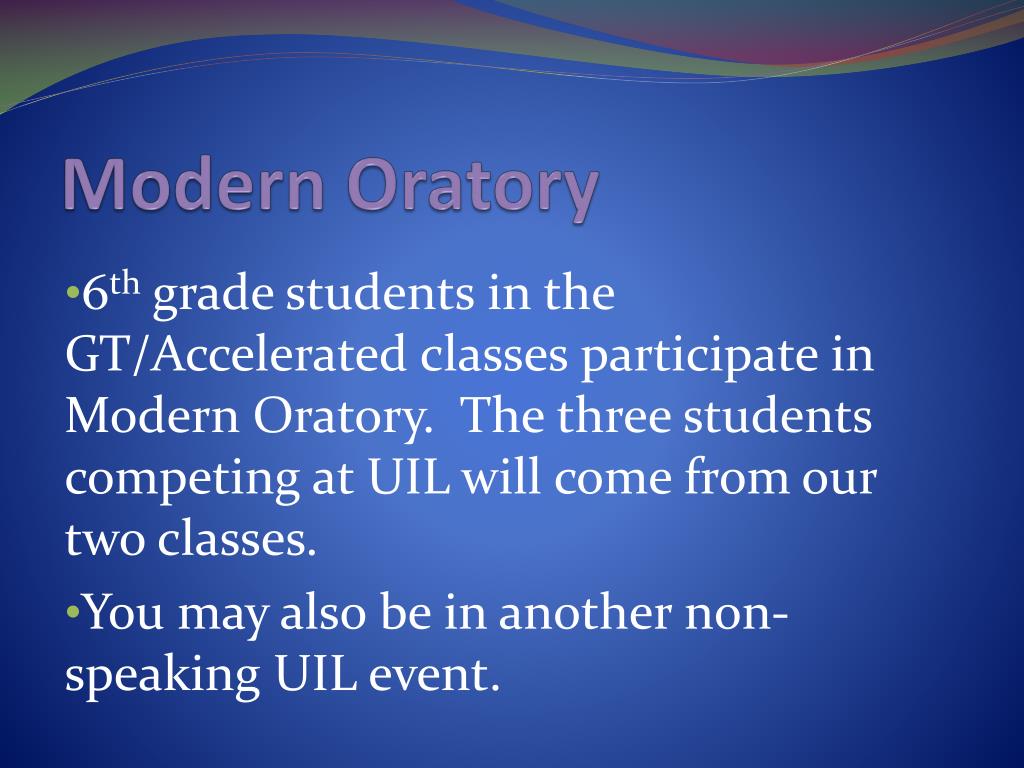 Modern Oratory

• 6th grade students in the GT/Accelerated classes participate in Modern Oratory.  The three students competing at UIL will come from our two classes.

• You may also be in another non-speaking UIL event.